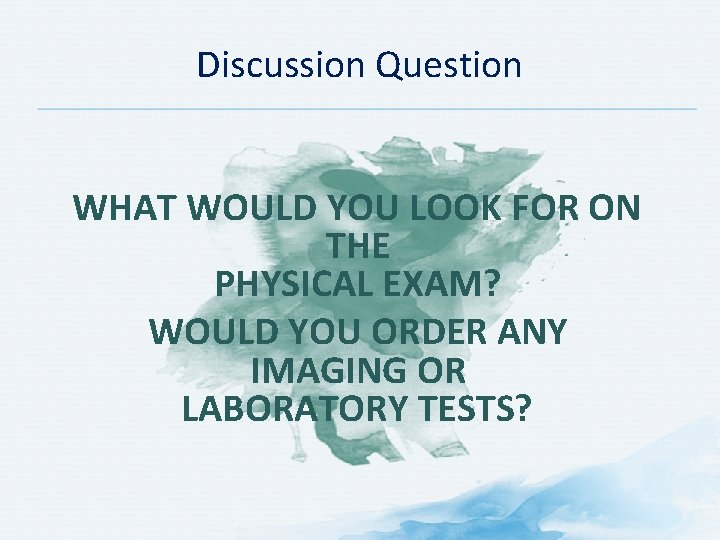 Discussion Question

WHAT WOULD YOU LOOK FOR ON THE PHYSICAL EXAM?

WOULD YOU ORDER ANY IMAGING OR LABORATORY TESTS?